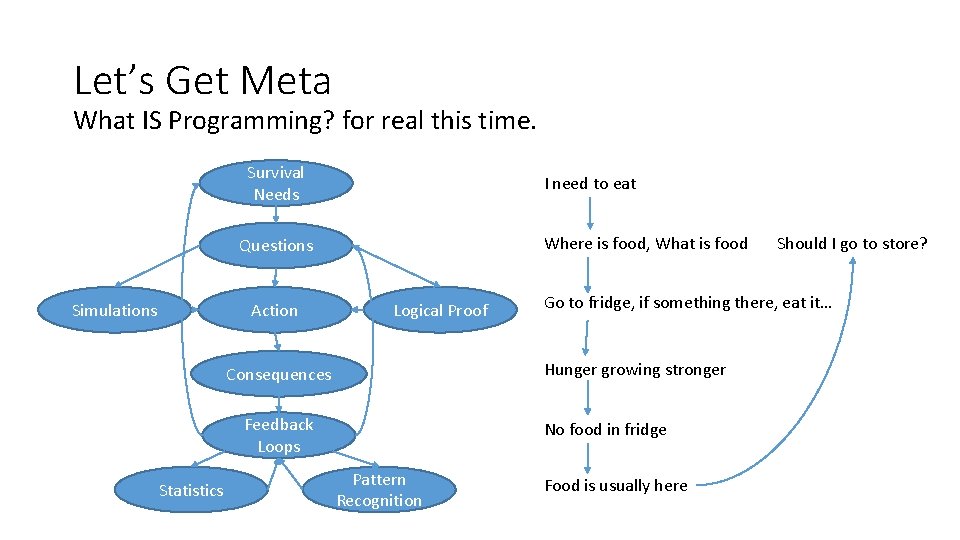 Let's Get Meta
What IS Programming? for real this time.

Survival Needs

Questions

Simulations

Action

Logical Proof

Consequences

Feedback Loops

Statistics

Pattern Recognition

I need to eat

Where is food, What is food

Should I go to store?

Go to fridge, if something there, eat it…

Hunger growing stronger

No food in fridge

Food is usually here